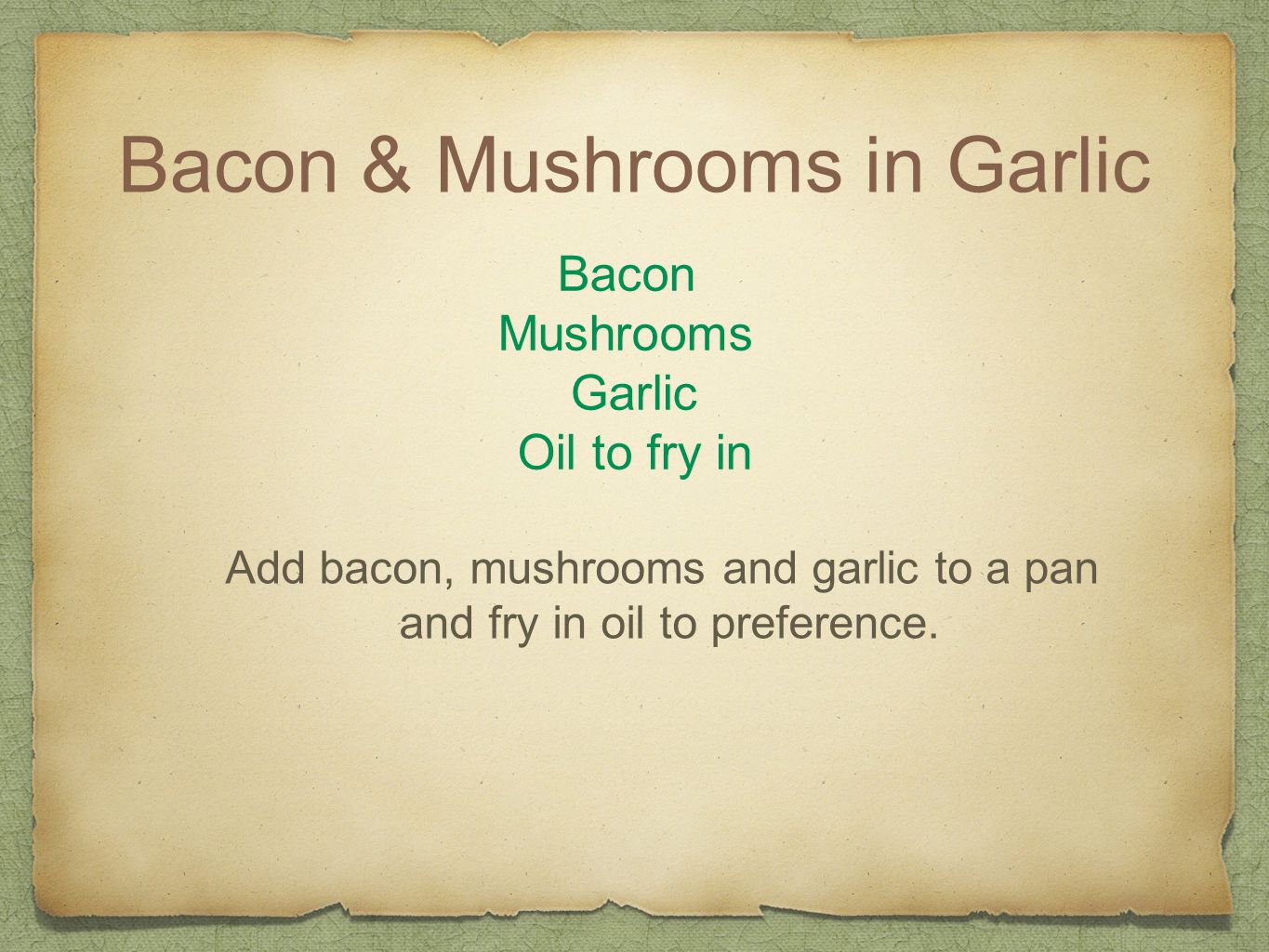 Bacon & Mushrooms in Garlic

Bacon
Mushrooms
Garlic
Oil to fry in

Add bacon, mushrooms and garlic to a pan and fry in oil to preference.